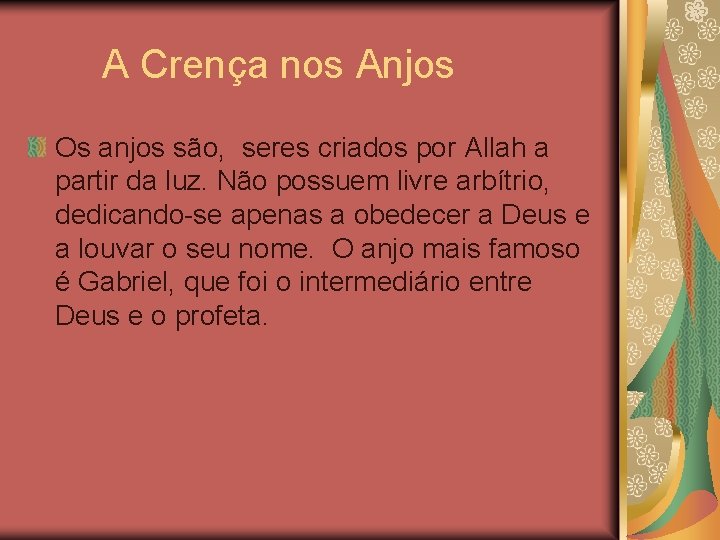 A Crença nos Anjos

Os anjos são,  seres criados por Allah a partir da luz. Não possuem livre arbítrio, dedicando-se apenas a obedecer a Deus e a louvar o seu nome.  O anjo mais famoso é Gabriel, que foi o intermediário entre Deus e o profeta.